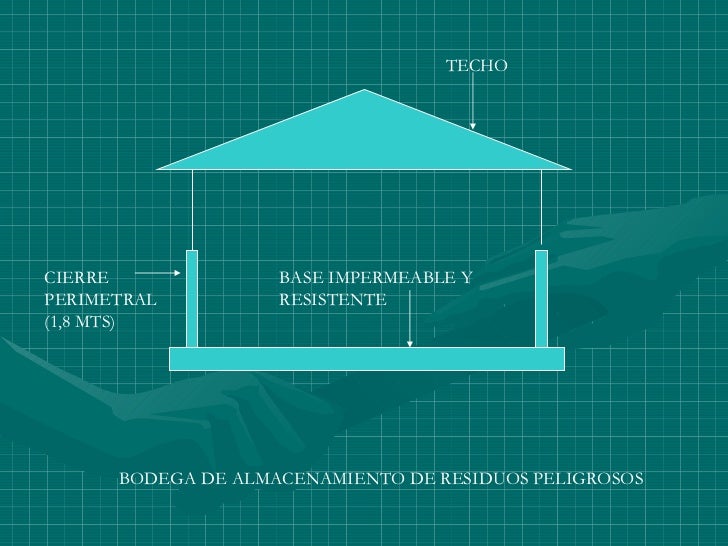 TECHO

CIERRE PERIMETRAL (1,8 MTS)

BASE IMPERMEABLE Y RESISTENTE

BODEGA DE ALMACENAMIENTO DE RESIDUOS PELIGROSOS